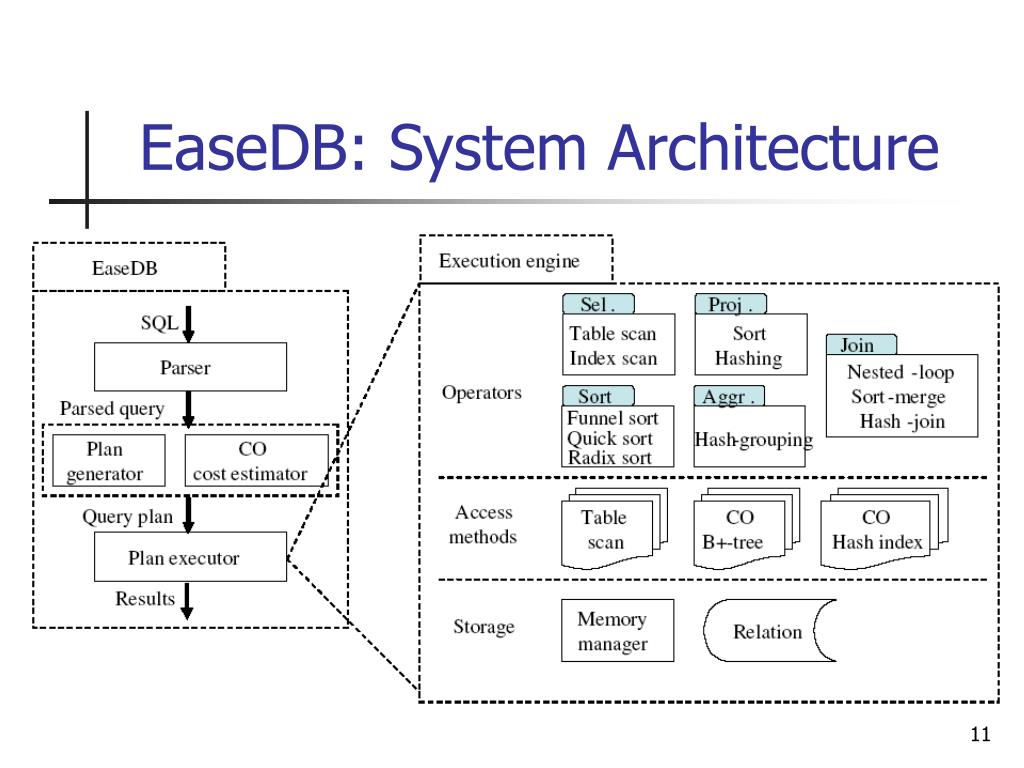 EaseDB: System Architecture

EaseDB

SQL

Parser

Parsed query

Plan generator

CO cost estimator

Query plan

Plan executor

Results

Execution engine

Operators

Sel .
Table scan
Index scan

Proj .
Sort
Hashing

Join
Nested -loop
Sort -merge
Hash -join

Sort
Funnel sort
Quick sort
Radix sort

Aggr .
Hash-grouping

Access methods

Table scan

CO B+-tree

CO Hash index

Storage

Memory manager

Relation

11